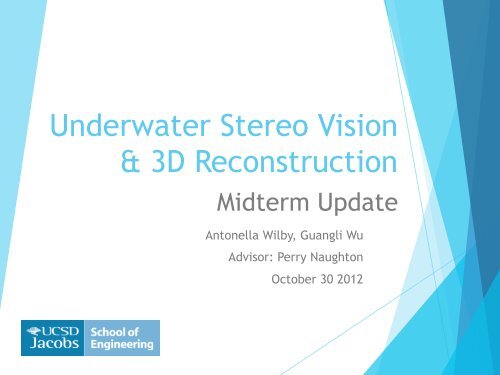 Underwater Stereo Vision & 3D Reconstruction

Midterm Update

Antonella Wilby, Guangli Wu

Advisor: Perry Naughton

October 30 2012

UCSD Jacobs School of Engineering